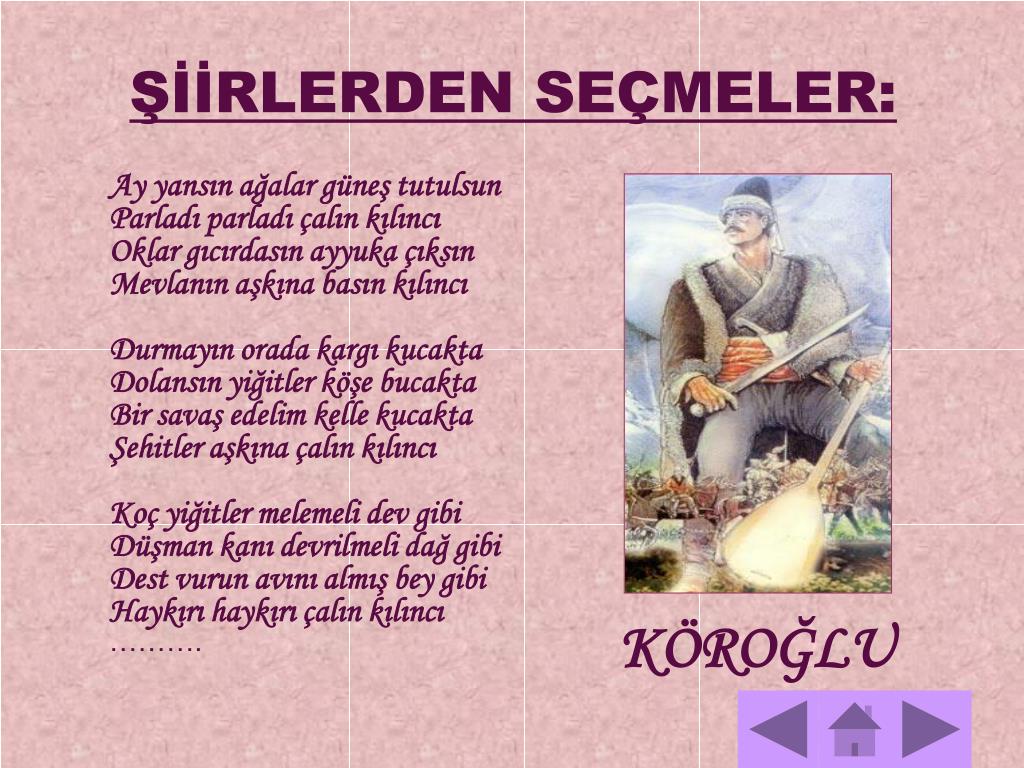 ŞİİRLERDEN SEÇMELER:

Ay yansın ağalar güneş tutulsun
Parladı parladı çalın kılıncı
Oklar gıcırdasın ayyuka çıksın
Mevlanın aşkına basın kılıncı

Durmayın orada kargı kucakta
Dolansın yiğitler köşe bucakta
Bir savaş edelim kelle kucakta
Şehitler aşkına çalın kılıncı

Koç yiğitler melemeli dev gibi
Düşman kanı devrilmeli dağ gibi
Dest vurun avını almış bey gibi
Haykırı haykırı çalın kılıncı
………

KÖROĞLU